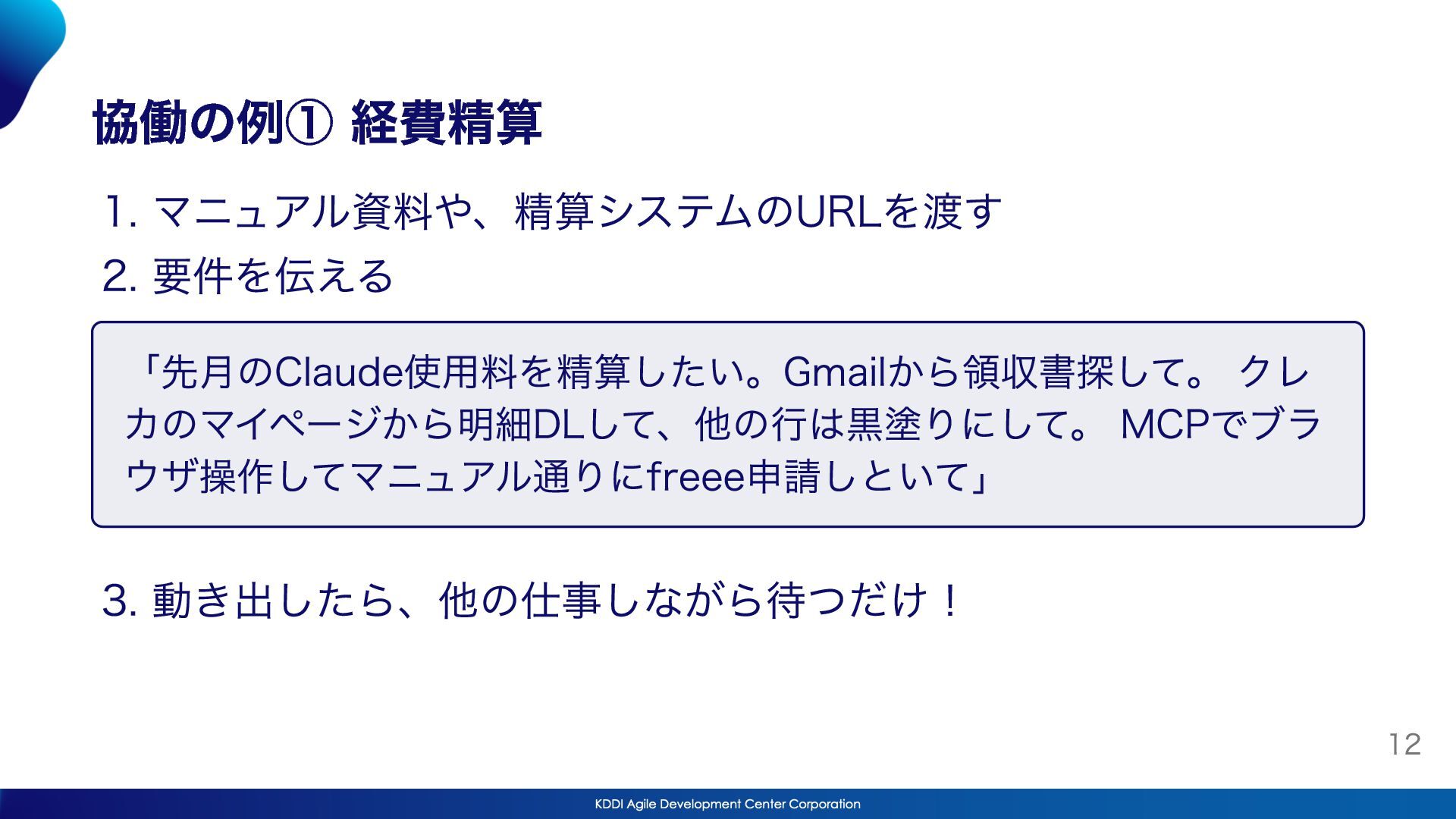 協働の例① 経費精算

1.マニュアル資料や、精算システムのURLを渡す

2.要件を伝える

「先月のClaude使用料を精算したい。Gmailから領収書探して。クレカのマイページから明細DLして、他の行は黒塗りにして。MCPでブラウザ操作してマニュアル通りにfreee申請しといて」

3.動き出したら、他の仕事しながら待つだけ！

12

KDDI Agile Development Center Corporation